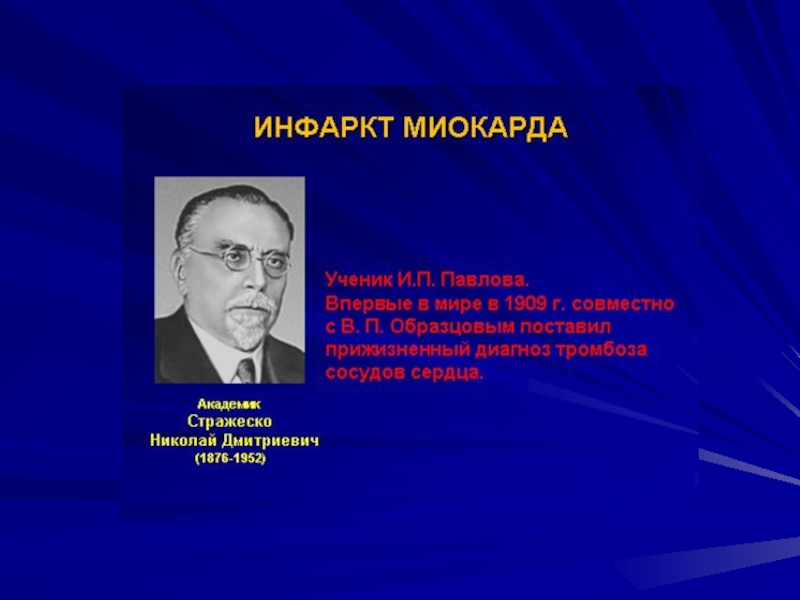 ИНФАРКТ МИОКАРДА

Академик
Стражеско
Николай Дмитриевич
(1876-1952)

Ученик И.П. Павлова.
Впервые в мире в 1909 г. совместно с В. П. Образцовым поставил прижизненный диагноз тромбоза сосудов сердца.